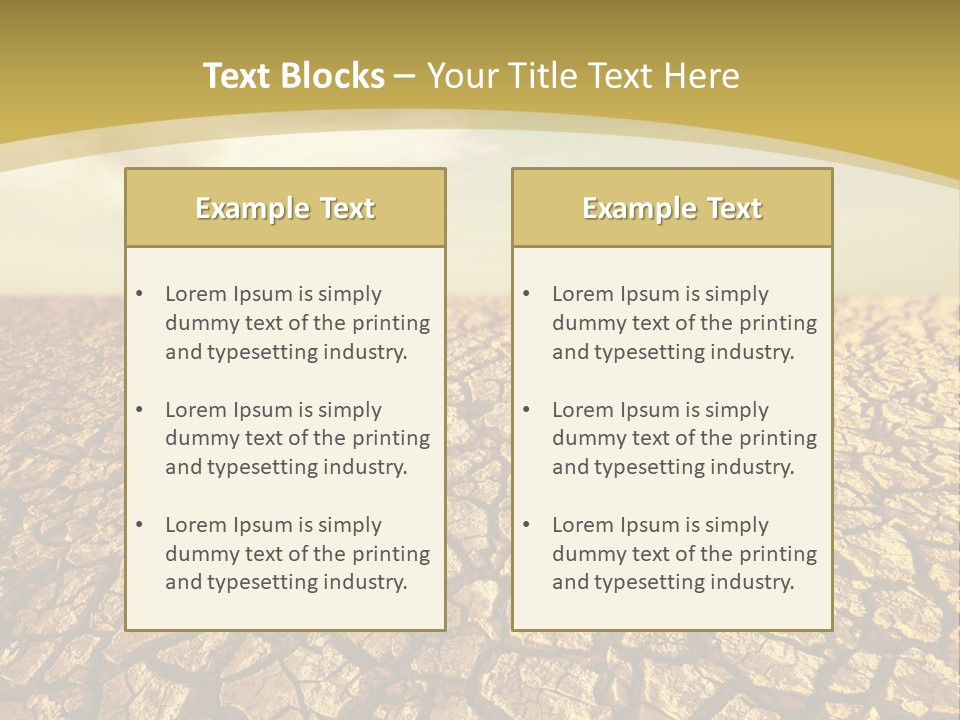 Text Blocks – Your Title Text Here

Example Text

• Lorem Ipsum is simply dummy text of the printing and typesetting industry.

• Lorem Ipsum is simply dummy text of the printing and typesetting industry.

• Lorem Ipsum is simply dummy text of the printing and typesetting industry.

Example Text

• Lorem Ipsum is simply dummy text of the printing and typesetting industry.

• Lorem Ipsum is simply dummy text of the printing and typesetting industry.

• Lorem Ipsum is simply dummy text of the printing and typesetting industry.